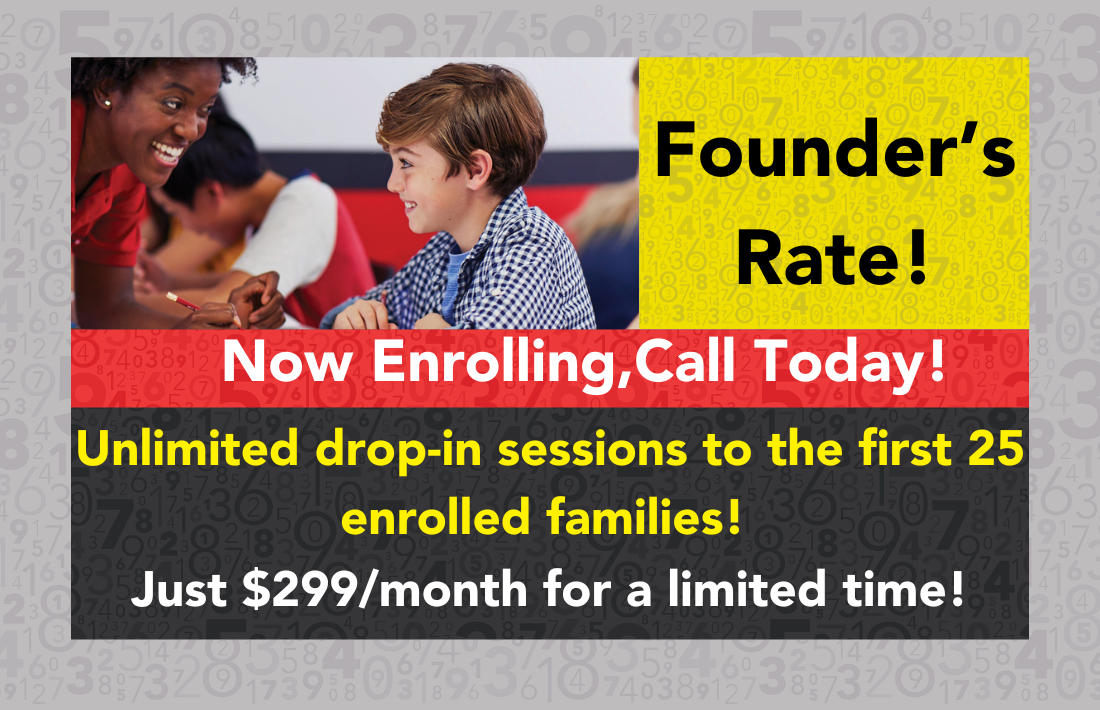 Founder's Rate!

Now Enrolling,Call Today!

Unlimited drop-in sessions to the first 25 enrolled families!

Just $299/month for a limited time!